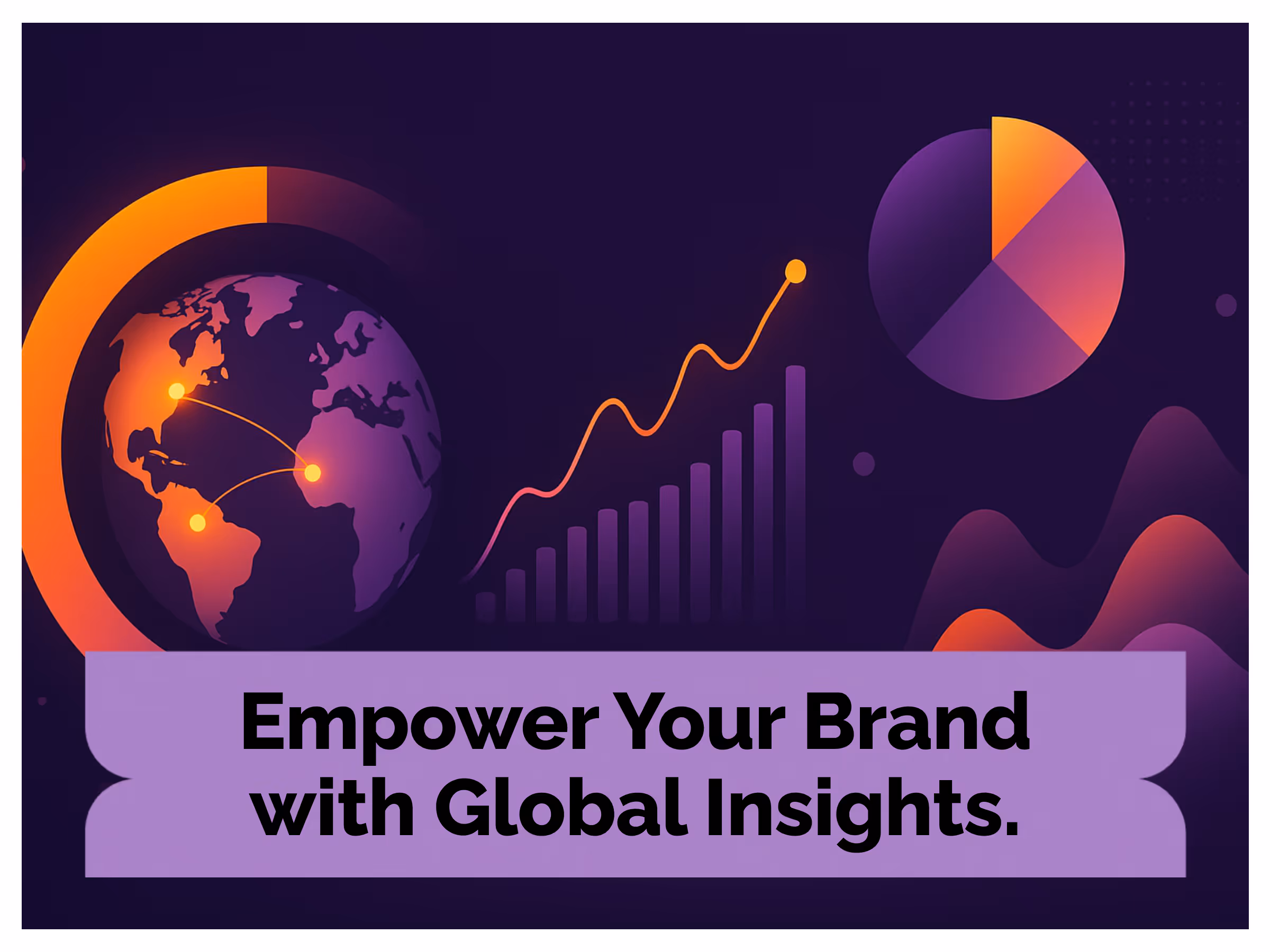 Empower Your Brand with Global Insights.